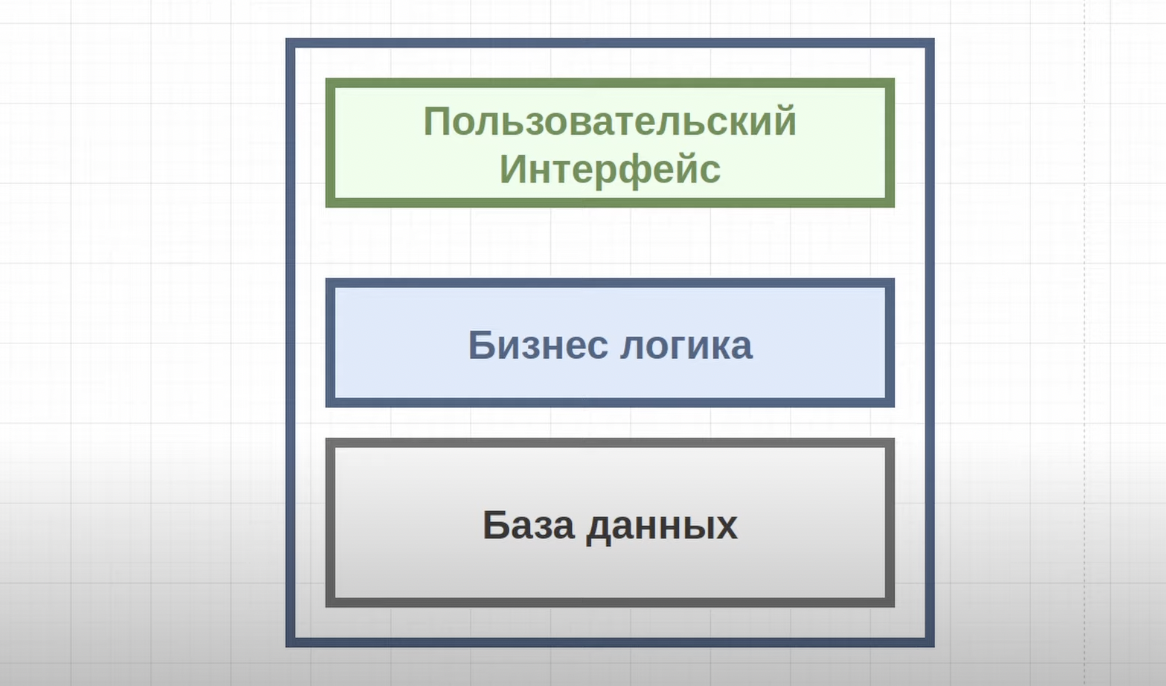 Пользовательский Интерфейс

Бизнес логика

База данных